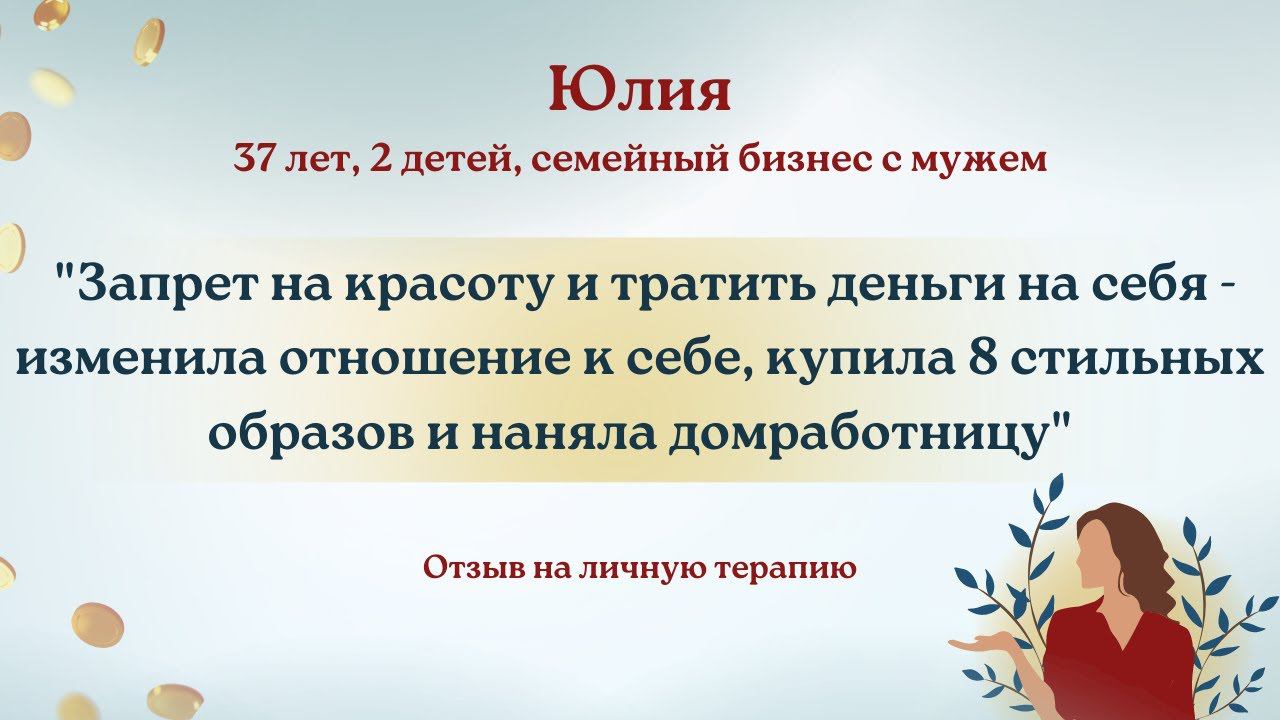 Юлия

37 лет, 2 детей, семейный бизнес с мужем

"Запрет на красоту и тратить деньги на себя - изменила отношение к себе, купила 8 стильных образов и наняла домработницу"

Отзыв на личную терапию